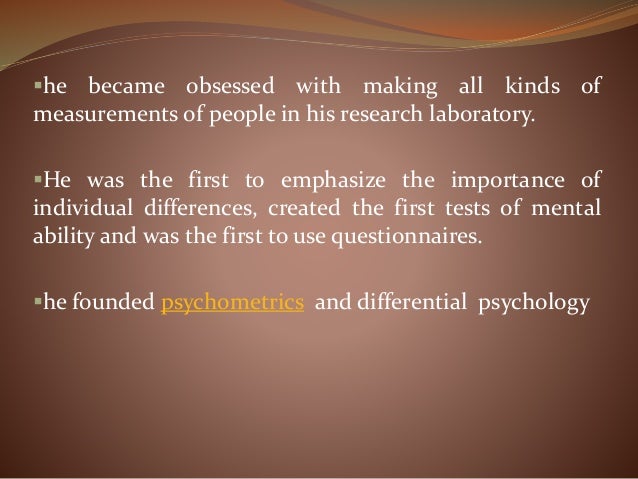 ▪he became obsessed with making all kinds of measurements of people in his research laboratory.

▪He was the first to emphasize the importance of individual differences, created the first tests of mental ability and was the first to use questionnaires.

▪he founded psychometrics and differential psychology